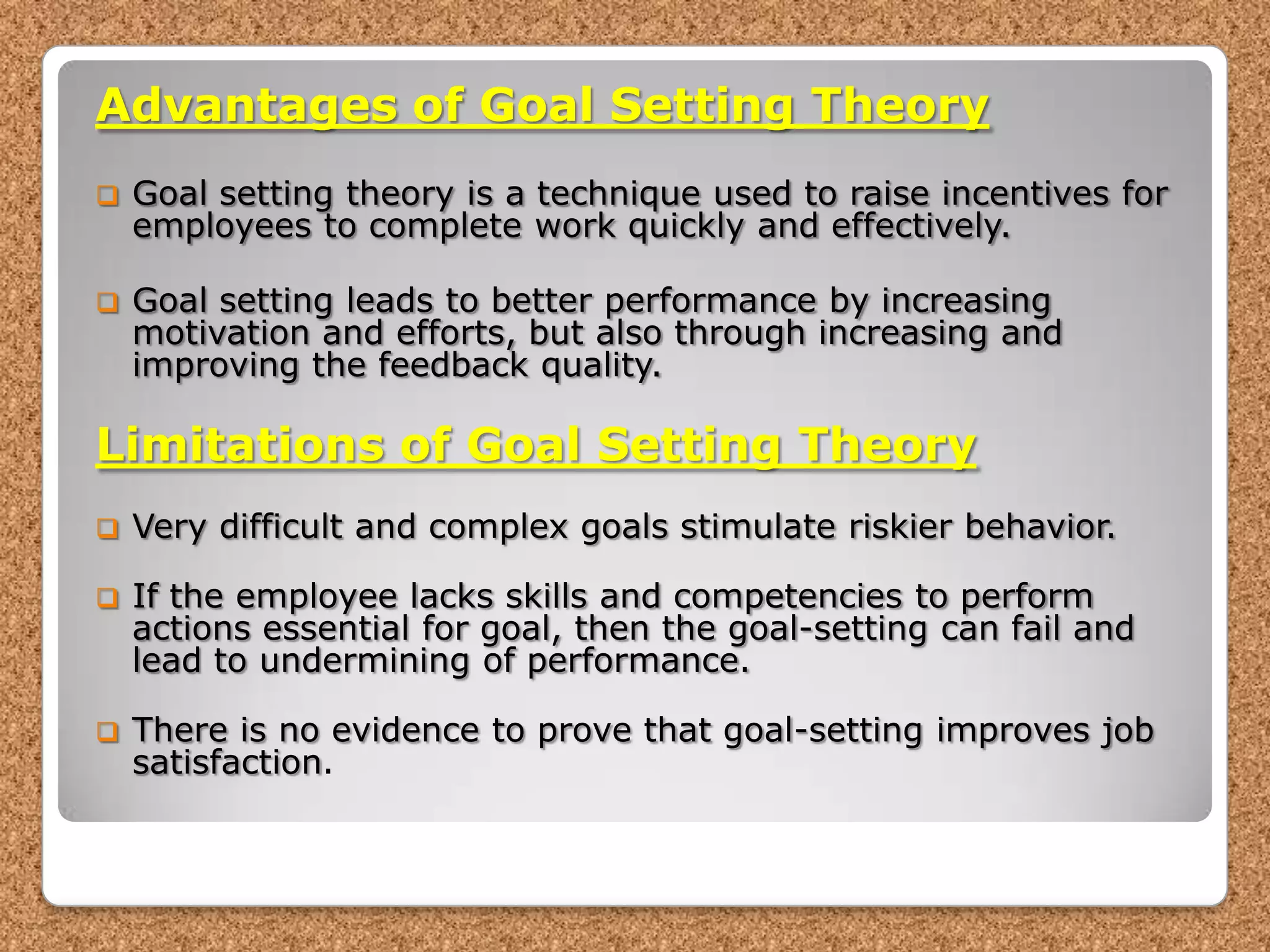 Advantages of Goal Setting Theory

Goal setting theory is a technique used to raise incentives for employees to complete work quickly and effectively.

Goal setting leads to better performance by increasing motivation and efforts, but also through increasing and improving the feedback quality.

Limitations of Goal Setting Theory

Very difficult and complex goals stimulate riskier behavior.

If the employee lacks skills and competencies to perform actions essential for goal, then the goal-setting can fail and lead to undermining of performance.

There is no evidence to prove that goal-setting improves job satisfaction.